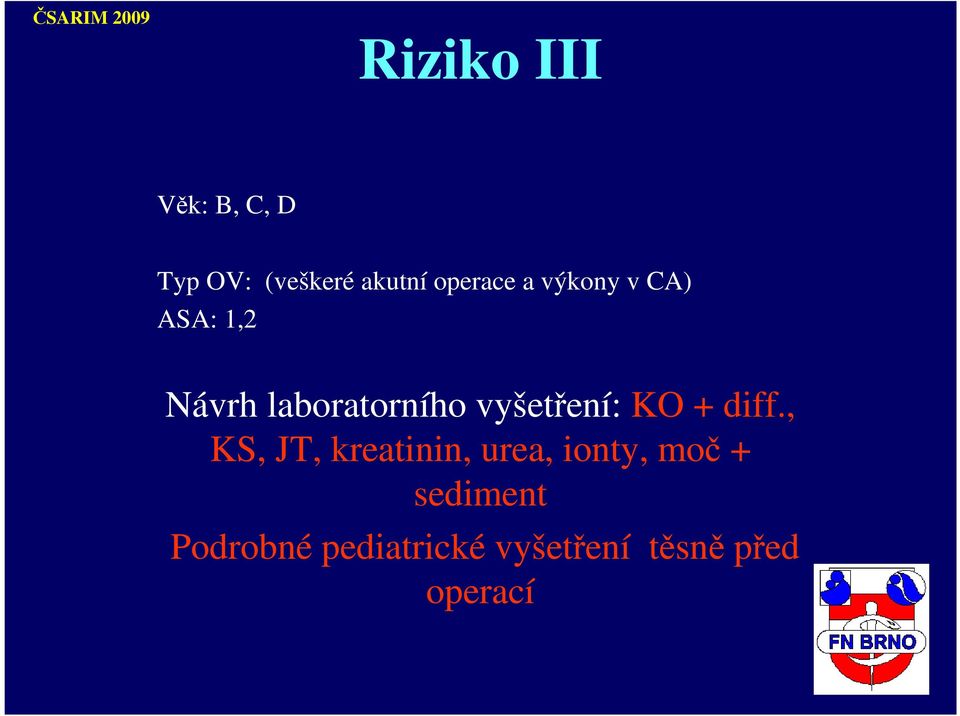 ČSARIM 2009

Riziko III

Věk: B, C, D

Typ OV: (veškeré akutní operace a výkony v CA)
ASA: 1,2

Návrh laboratorního vyšetření: KO + diff., KS, JT, kreatinin, urea, ionty, moč + sediment

Podrobné pediatrické vyšetření těsně před operací

FN BRNO